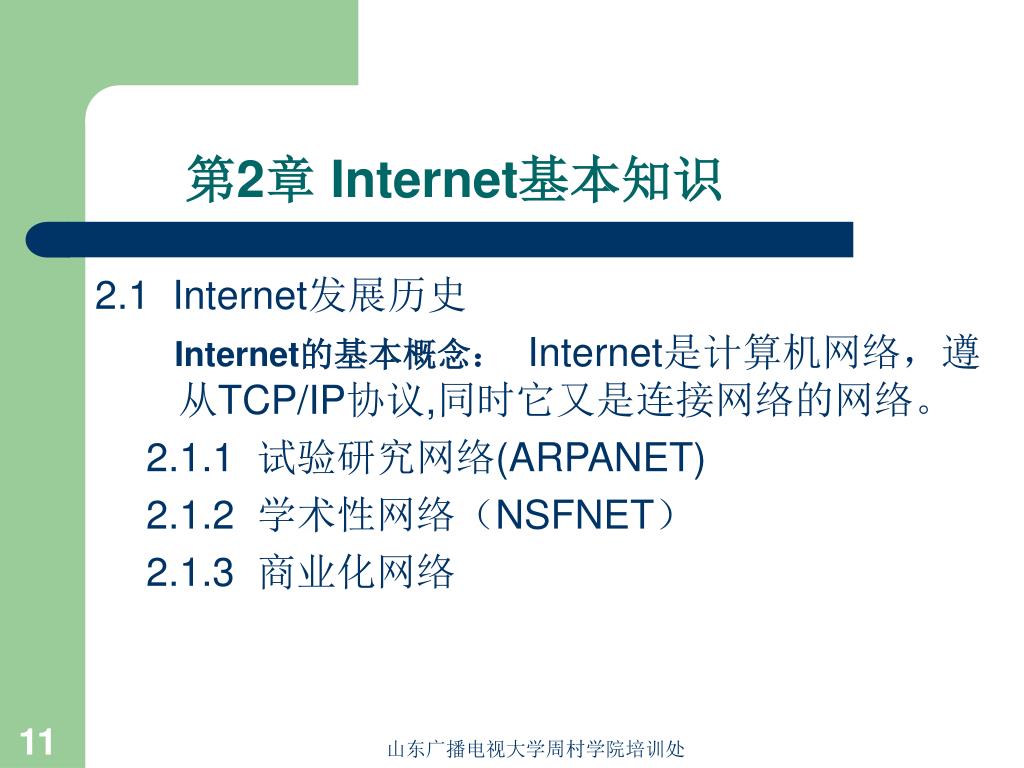 第2章 Internet基本知识

2.1 Internet发展历史

Internet的基本概念： Internet是计算机网络，遵从TCP/IP协议,同时它又是连接网络的网络。

2.1.1 试验研究网络(ARPANET)

2.1.2 学术性网络（NSFNET）

2.1.3 商业化网络

11

山东广播电视大学周村学院培训处